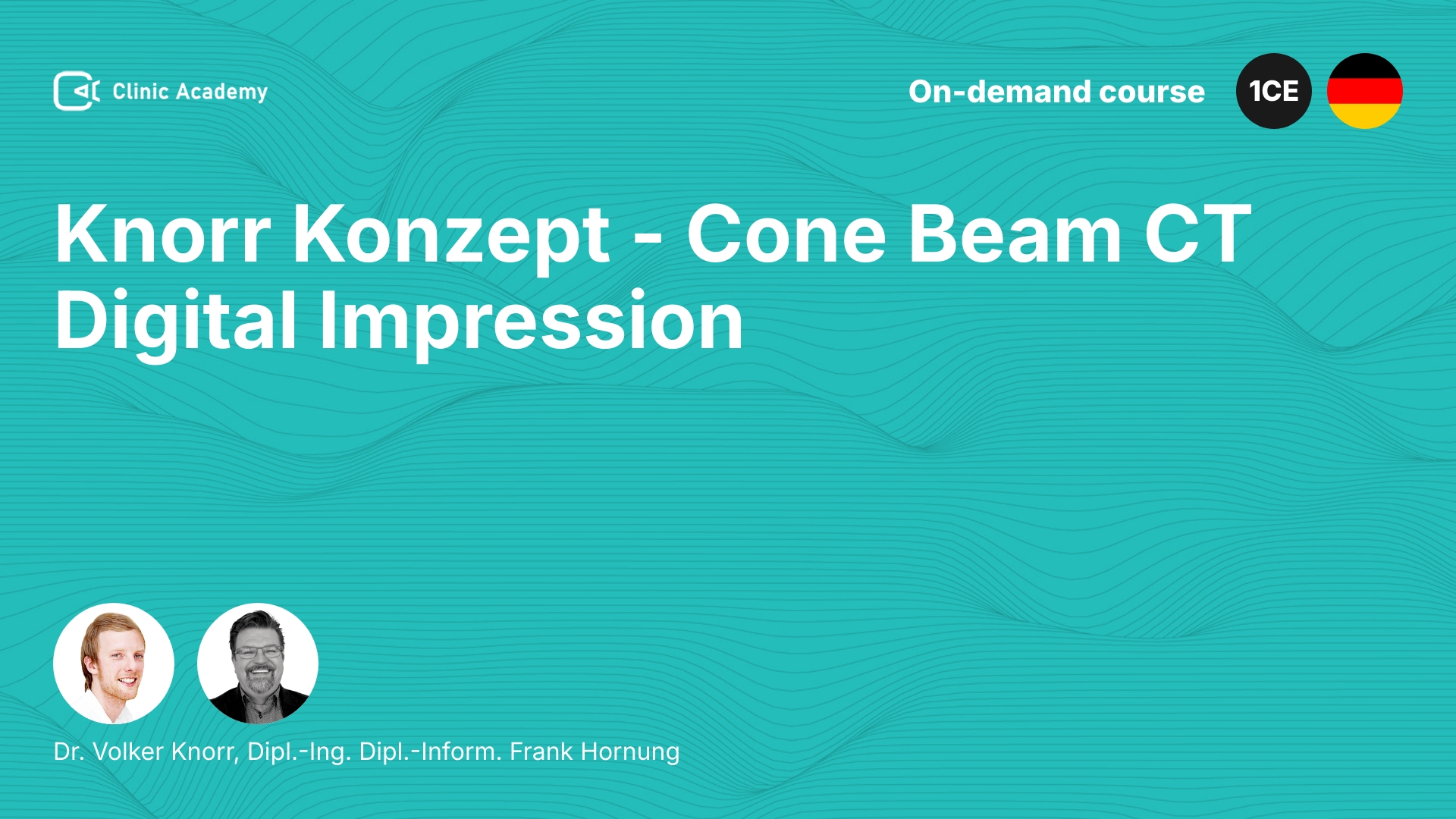 Clinic Academy

On-demand course

1CE

Knorr Konzept - Cone Beam CT Digital Impression

Dr. Volker Knorr, Dipl.-Ing. Dipl.-Inform. Frank Hornung